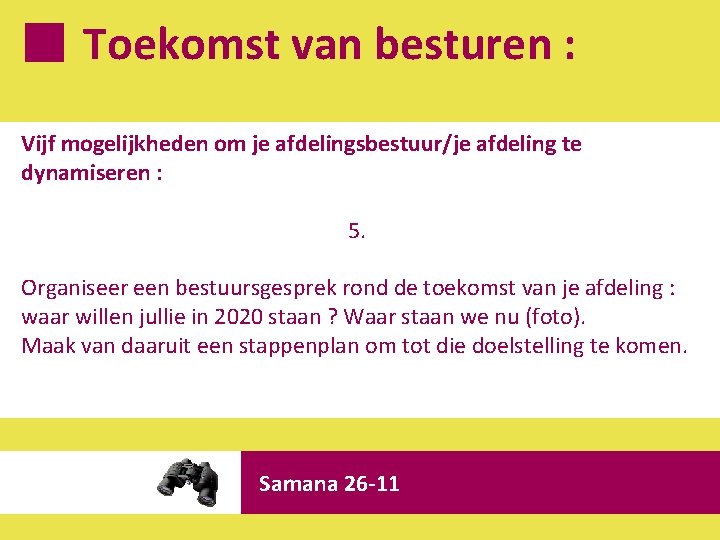 Toekomst van besturen :

Vijf mogelijkheden om je afdelingsbestuur/je afdeling te dynamiseren :

5.

Organiseer een bestuursgesprek rond de toekomst van je afdeling : waar willen jullie in 2020 staan ? Waar staan we nu (foto).
Maak van daaruit een stappenplan om tot die doelstelling te komen.

Samana 26-11